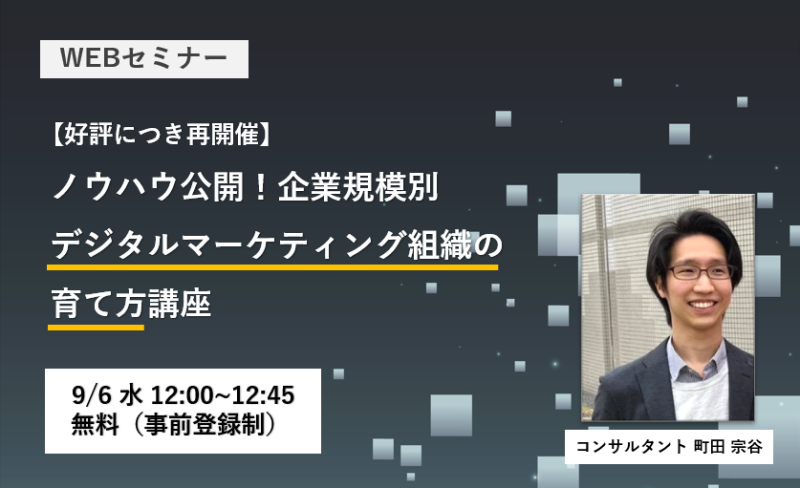 WEBセミナー

【好評につき再開催】

ノウハウ公開！企業規模別 デジタルマーケティング組織の 育て方講座

9/6 水 12:00~12:45
無料（事前登録制）

コンサルタント 町田 宗谷